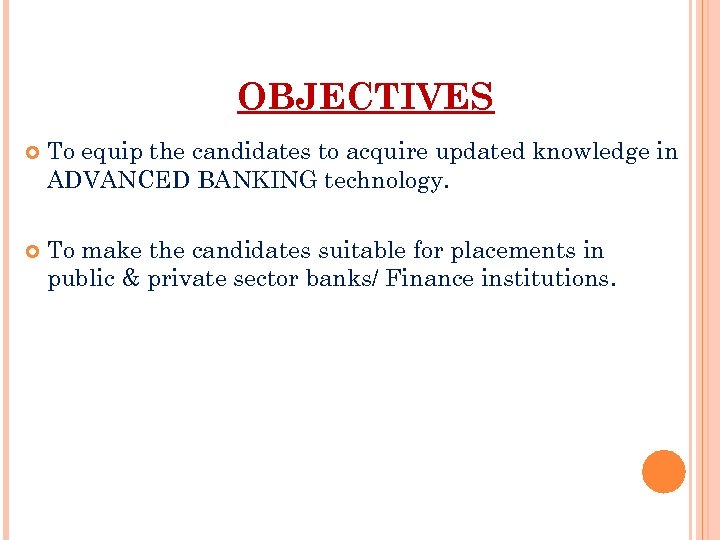 OBJECTIVES

To equip the candidates to acquire updated knowledge in ADVANCED BANKING technology.

To make the candidates suitable for placements in public & private sector banks/ Finance institutions.